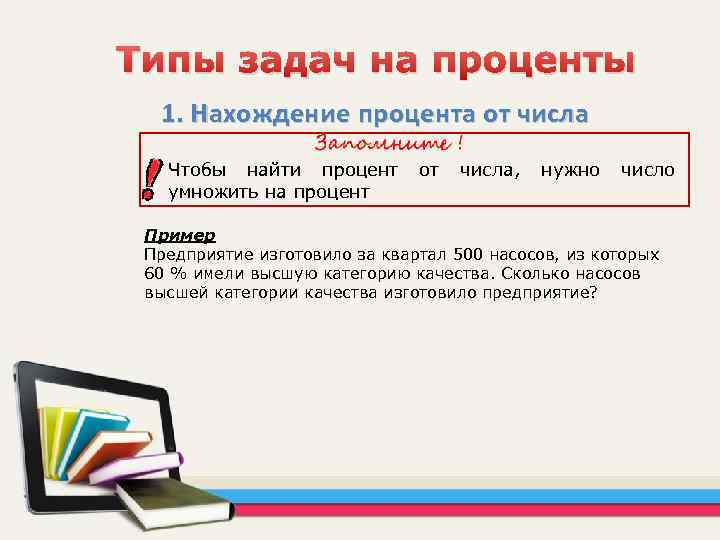 Типы задач на проценты

1. Нахождение процента от числа

Запомните !

Чтобы найти процент от числа, нужно число умножить на процент

Пример
Предприятие изготовило за квартал 500 насосов, из которых 60 % имели высшую категорию качества. Сколько насосов высшей категории качества изготовило предприятие?